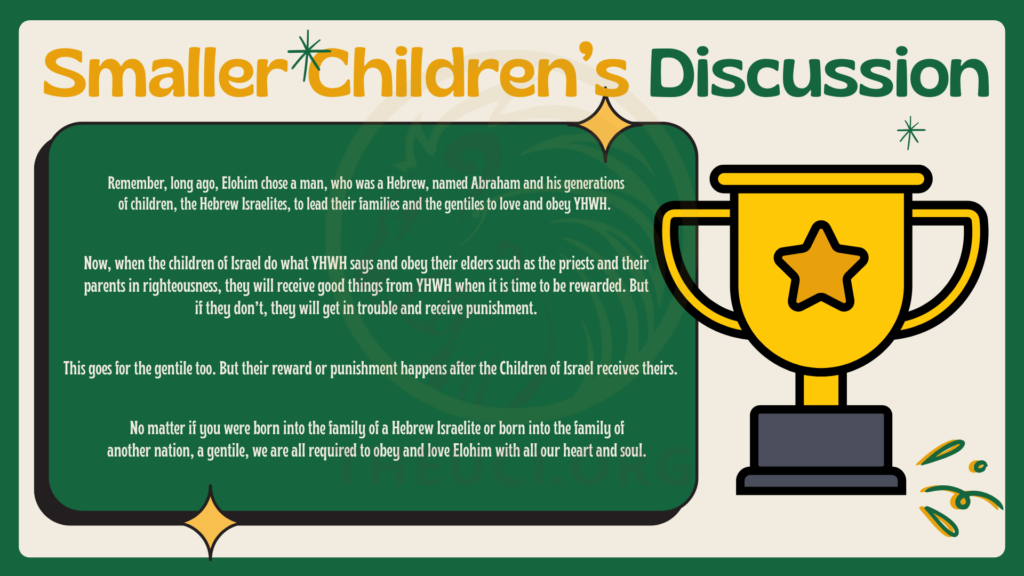 Smaller Children's Discussion

Remember, long ago, Elohim chose a man, who was a Hebrew, named Abraham and his generations of children, the Hebrew Israelites, to lead their families and the gentiles to love and obey YHWH.

Now, when the children of Israel do what YHWH says and obey their elders such as the priests and their parents in righteousness, they will receive good things from YHWH when it is time to be rewarded. But if they don't, they will get in trouble and receive punishment.

This goes for the gentile too. But their reward or punishment happens after the Children of Israel receives theirs.

No matter if you were born into the family of a Hebrew Israelite or born into the family of another nation, a gentile, we are all required to obey and love Elohim with all our heart and soul.